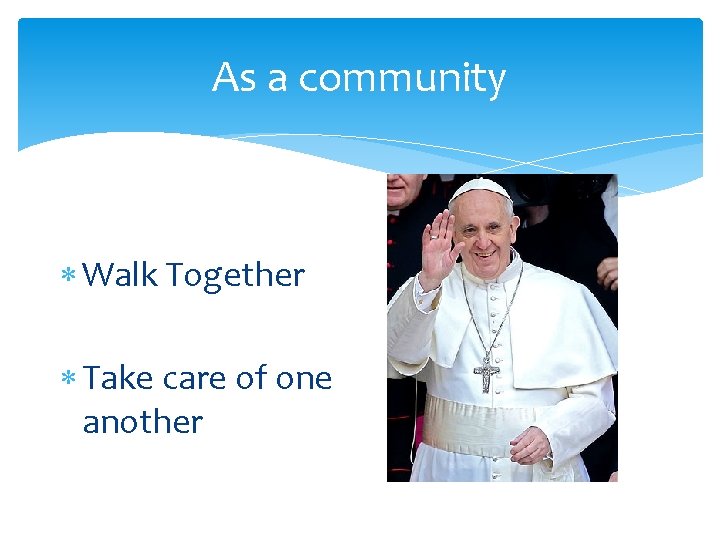 As a community

* Walk Together

* Take care of one another